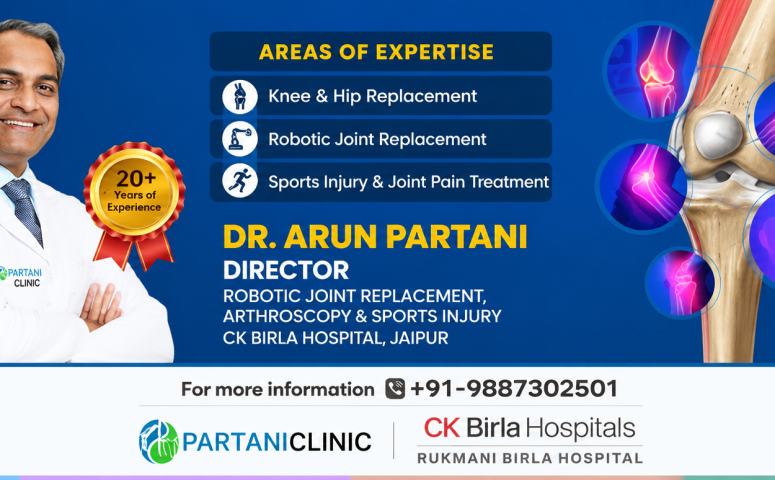 AREAS OF EXPERTISE

Knee & Hip Replacement

Robotic Joint Replacement

Sports Injury & Joint Pain Treatment

20+ Years of Experience

PARTANI CLINIC

DR. ARUN PARTANI

DIRECTOR

ROBOTIC JOINT REPLACEMENT, ARTHROSCOPY & SPORTS INJURY CK BIRLA HOSPITAL, JAIPUR

For more information +91-9887302501

PARTANICLINIC

CK Birla Hospitals

RUKMANI BIRLA HOSPITAL